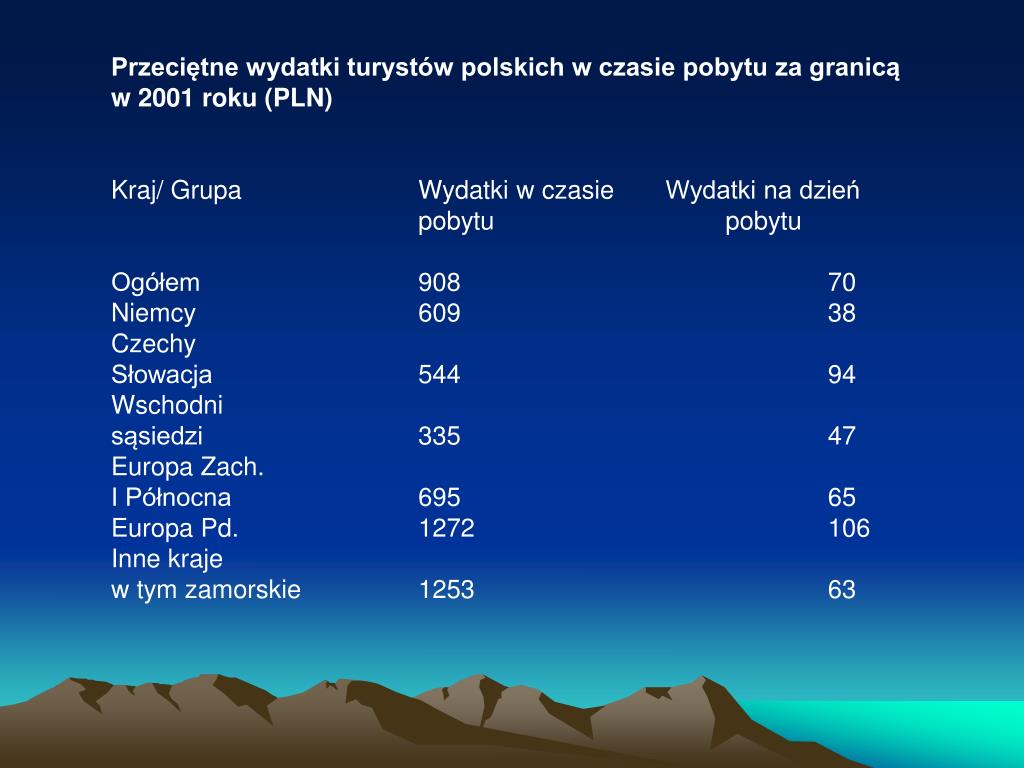 Przeciętne wydatki turystów polskich w czasie pobytu za granicą w 2001 roku (PLN)

| Kraj/ Grupa | Wydatki w czasie pobytu | Wydatki na dzień pobytu |
|---|---|---|
| Ogółem | 908 | 70 |
| Niemcy | 609 | 38 |
| Czechy Słowacja | 544 | 94 |
| Wschodni sąsiedzi | 335 | 47 |
| Europa Zach. I Północna | 695 | 65 |
| Europa Pd. | 1272 | 106 |
| Inne kraje w tym zamorskie | 1253 | 63 |